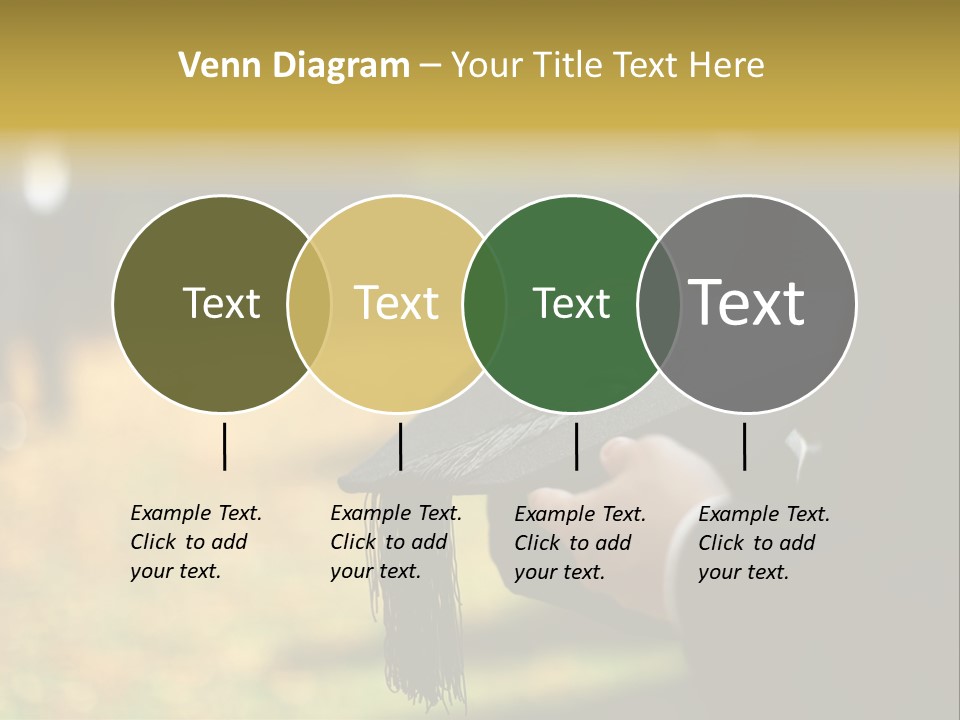 Venn Diagram – Your Title Text Here

Text

Text

Text

Text

Example Text. Click to add your text.

Example Text. Click to add your text.

Example Text. Click to add your text.

Example Text. Click to add your text.